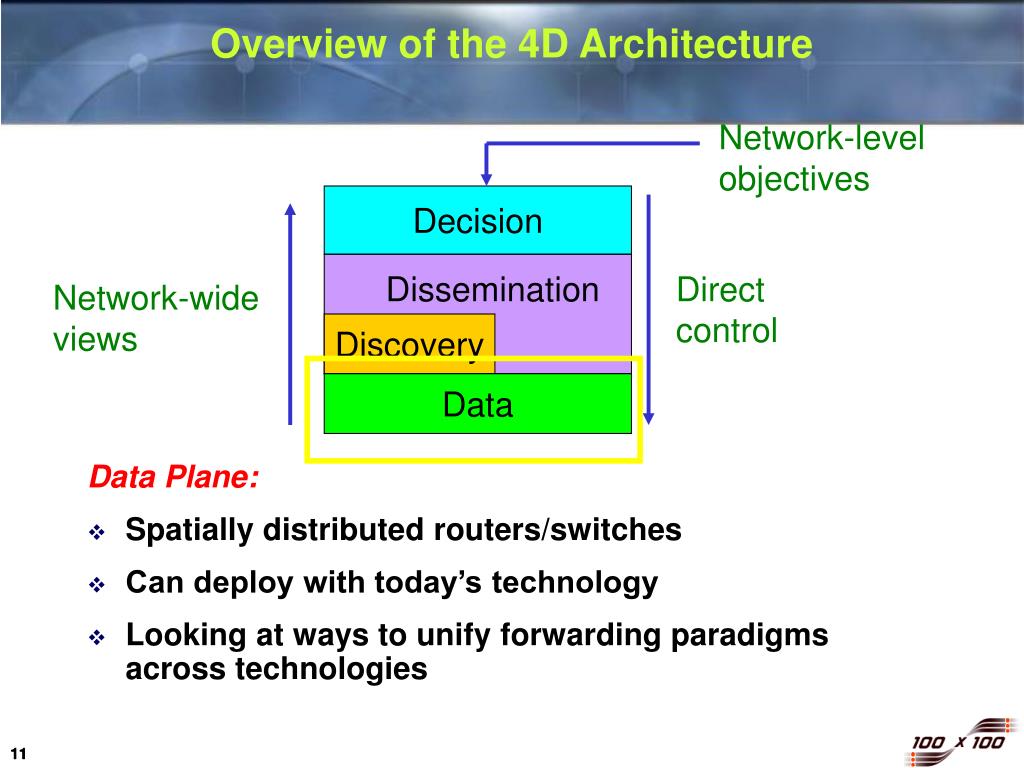 Overview of the 4D Architecture

Network-level objectives

Decision

Dissemination

Discovery

Data

Network-wide views

Direct control

Data Plane:

❖ Spatially distributed routers/switches

❖ Can deploy with today’s technology

❖ Looking at ways to unify forwarding paradigms across technologies

11

100 x 100